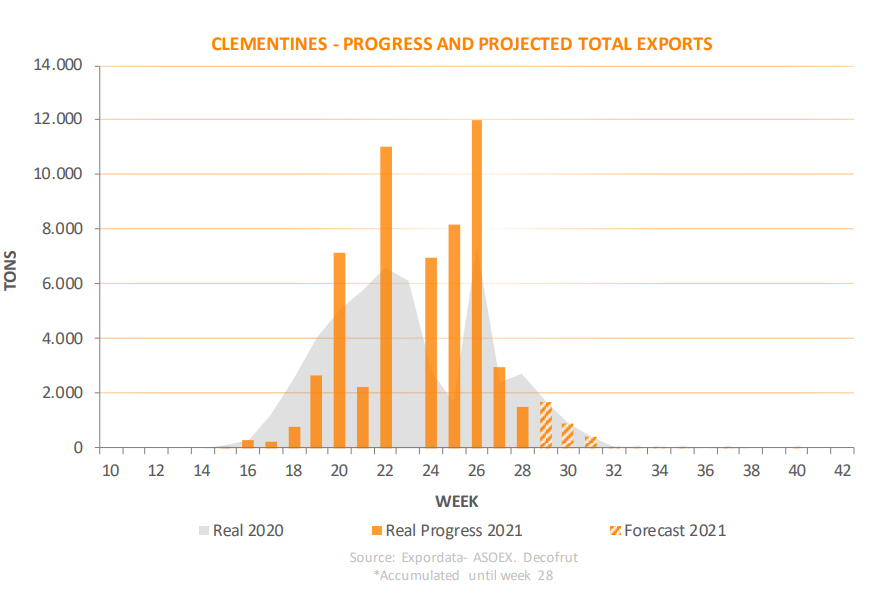 CLEMENTINES - PROGRESS AND PROJECTED TOTAL EXPORTS

TONS

14.000
12.000
10.000
8.000
6.000
4.000
2.000
0

10 12 14 16 18 20 22 24 26 28 30 32 34 36 38 40 42

WEEK

Real 2020
Real Progress 2021
Forecast 2021

Source: Expordata- ASOEX. Decofrut
*Accumulated until week 28